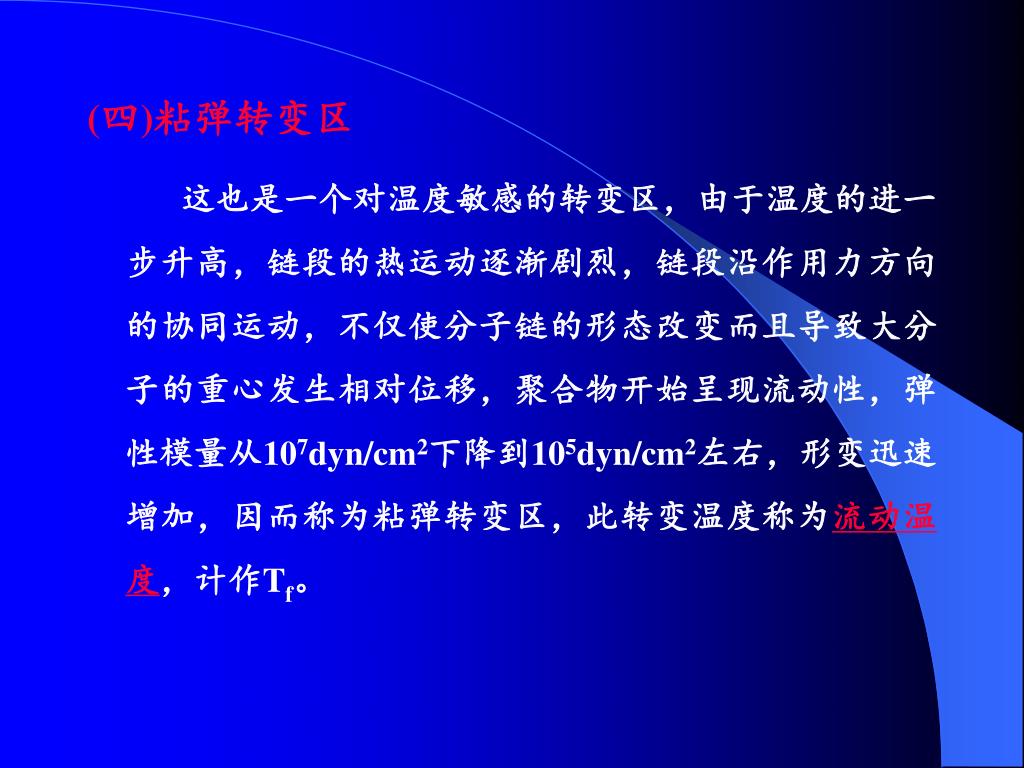 (四)粘弹转变区

这也是一个对温度敏感的转变区，由于温度的进一步升高，链段的热运动逐渐剧烈，链段沿作用力方向的协同运动，不仅使分子链的形态改变而且导致大分子的重心发生相对位移，聚合物开始呈现流动性，弹性模量从$10^7$dyn/cm$^2$下降到$10^5$dyn/cm$^2$左右，形变迅速增加，因而称为粘弹转变区，此转变温度称为流动温度，计作$T_f$。